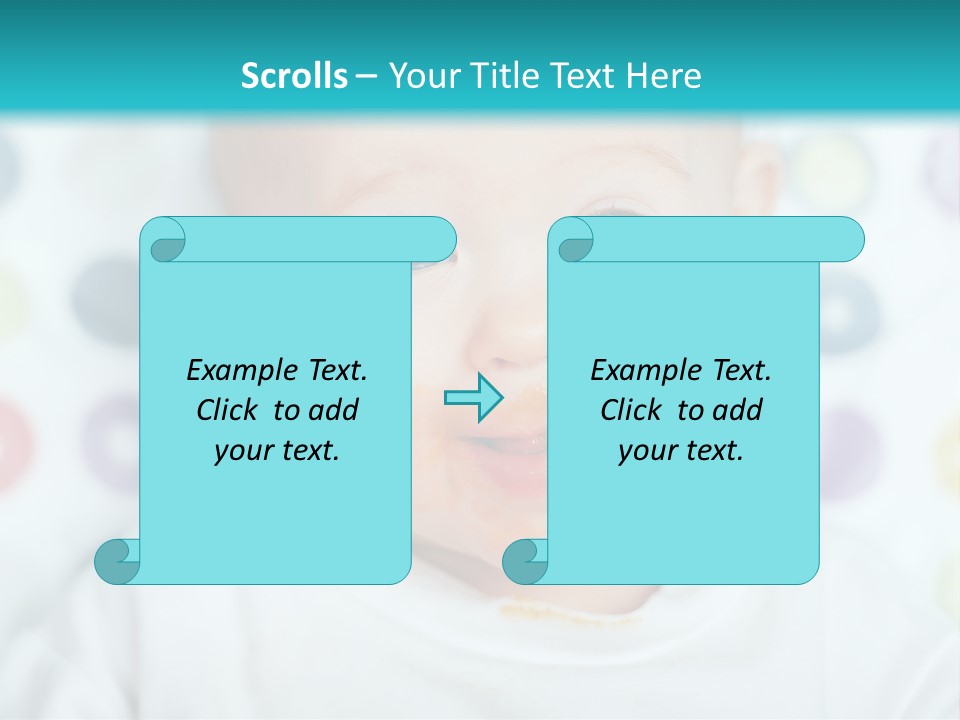 Scrolls – Your Title Text Here

Example Text. Click to add your text.

Example Text. Click to add your text.